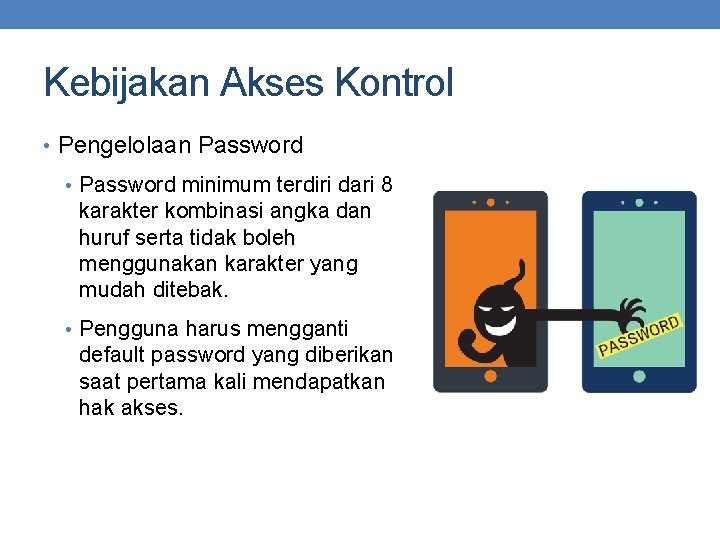 Kebijakan Akses Kontrol

• Pengelolaan Password

• Password minimum terdiri dari 8 karakter kombinasi angka dan huruf serta tidak boleh menggunakan karakter yang mudah ditebak.

• Pengguna harus mengganti default password yang diberikan saat pertama kali mendapatkan hak akses.

PASSWORD